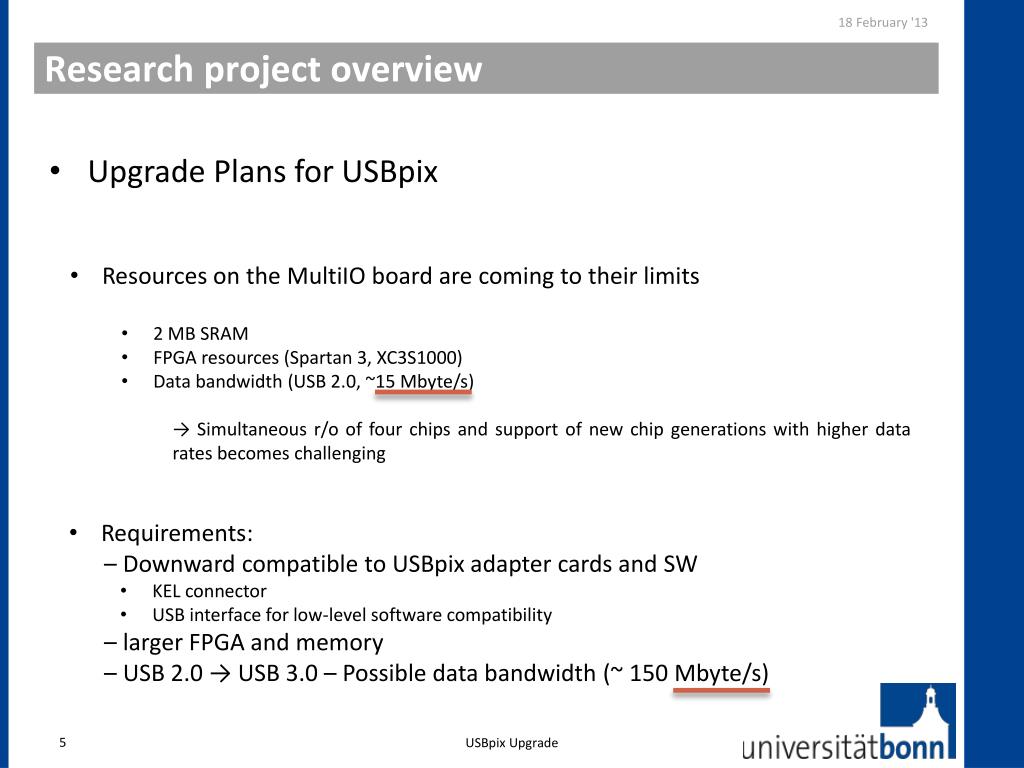 18 February '13

Research project overview

• Upgrade Plans for USBpix

• Resources on the MultiIO board are coming to their limits

• 2 MB SRAM
• FPGA resources (Spartan 3, XC3S1000)
• Data bandwidth (USB 2.0, ~15 Mbyte/s)

→ Simultaneous r/o of four chips and support of new chip generations with higher data rates becomes challenging

• Requirements:
– Downward compatible to USBpix adapter cards and SW
• KEL connector
• USB interface for low-level software compatibility
– larger FPGA and memory
– USB 2.0 → USB 3.0 – Possible data bandwidth (~ 150 Mbyte/s)

5

USBpix Upgrade

universitätbonn